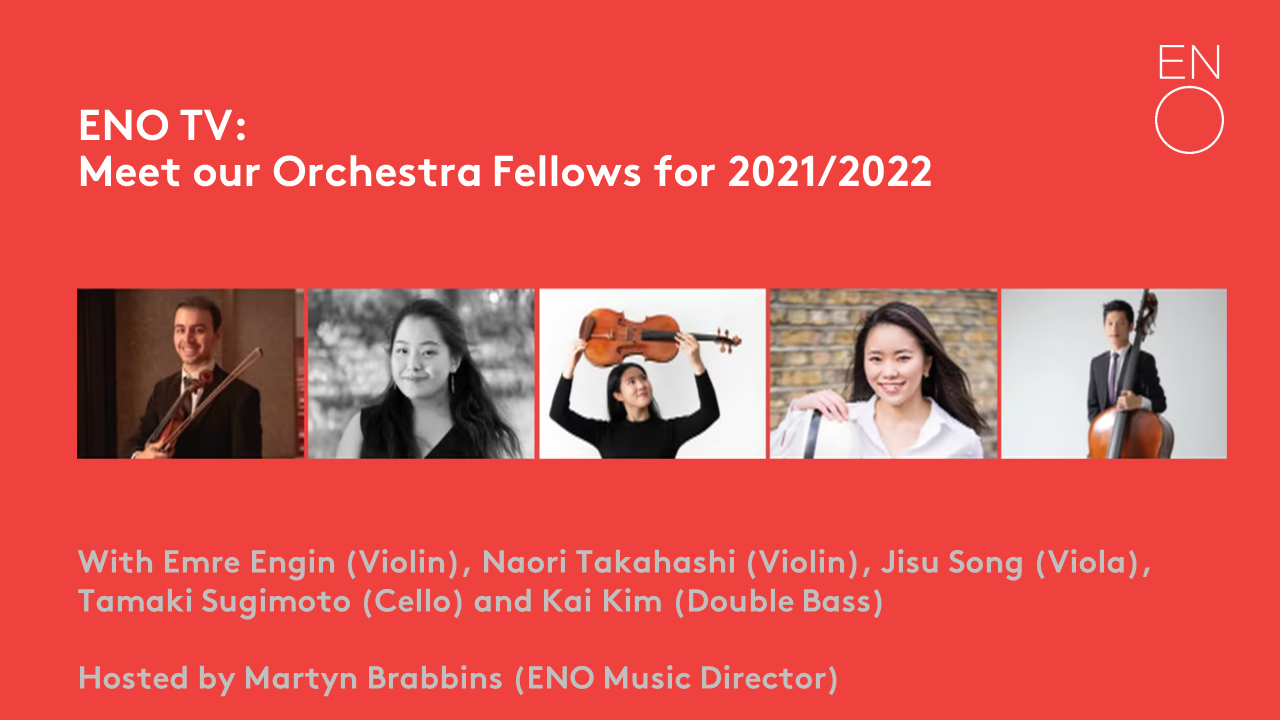 EN
O

ENO TV:
Meet our Orchestra Fellows for 2021/2022

With Emre Engin (Violin), Naori Takahashi (Violin), Jisu Song (Viola), Tamaki Sugimoto (Cello) and Kai Kim (Double Bass)

Hosted by Martyn Brabbins (ENO Music Director)